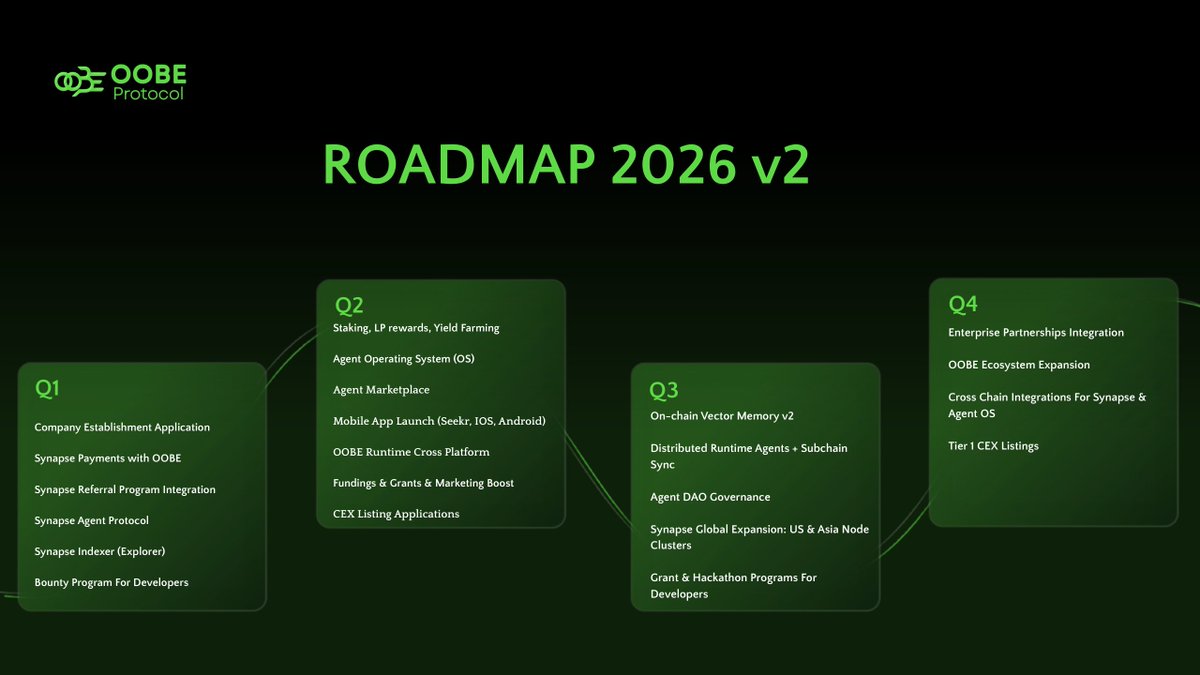 OOBE Protocol

ROADMAP 2026 v2

Q1
Company Establishment Application
Synapse Payments with OOBE
Synapse Referral Program Integration
Synapse Agent Protocol
Synapse Indexer (Explorer)
Bounty Program For Developers

Q2
Staking, LP rewards, Yield Farming
Agent Operating System (OS)
Agent Marketplace
Mobile App Launch (Seekr, IOS, Android)
OOBE Runtime Cross Platform
Fundings & Grants & Marketing Boost
CEX Listing Applications

Q3
On-chain Vector Memory v2
Distributed Runtime Agents + Subchain Sync
Agent DAO Governance
Synapse Global Expansion: US & Asia Node Clusters
Grant & Hackathon Programs For Developers

Q4
Enterprise Partnerships Integration
OOBE Ecosystem Expansion
Cross Chain Integrations For Synapse & Agent OS
Tier 1 CEX Listings